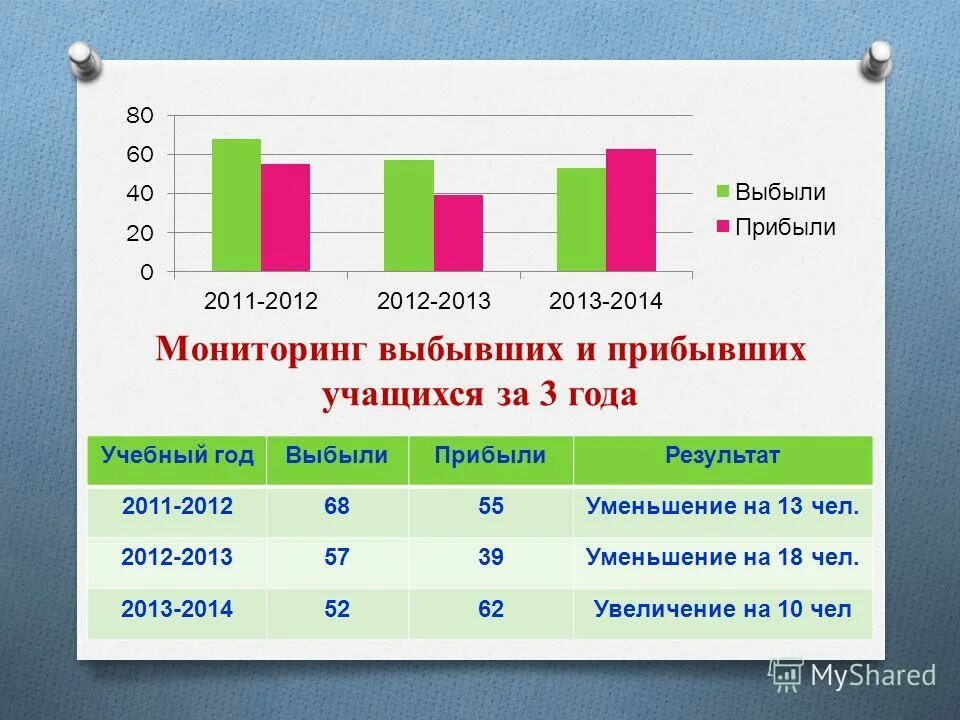 80
60
40
20
0

2011-2012 2012-2013 2013-2014

Выбыли
Прибыли

Мониторинг выбывших и прибывших учащихся за 3 года

| Учебный год | Выбыли | Прибыли | Результат |
|---|---|---|---|
| 2011-2012 | 68 | 55 | Уменьшение на 13 чел. |
| 2012-2013 | 57 | 39 | Уменьшение на 18 чел. |
| 2013-2014 | 52 | 62 | Увеличение на 10 чел |

MyShared